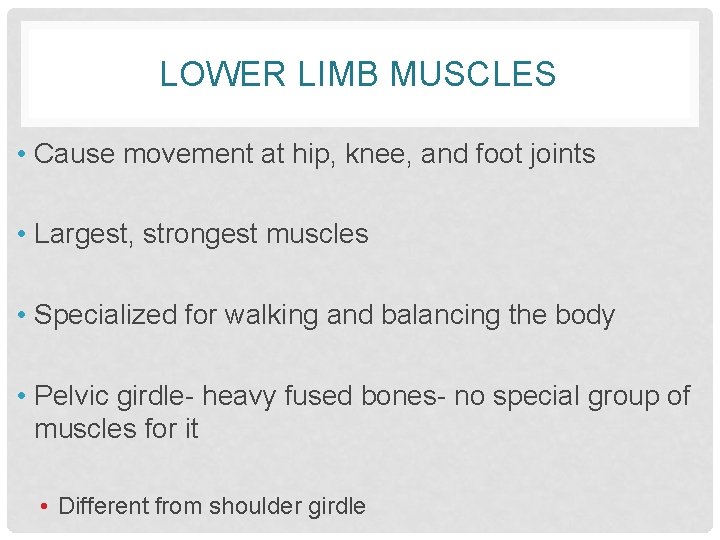 LOWER LIMB MUSCLES

• Cause movement at hip, knee, and foot joints

• Largest, strongest muscles

• Specialized for walking and balancing the body

• Pelvic girdle- heavy fused bones- no special group of muscles for it

• Different from shoulder girdle